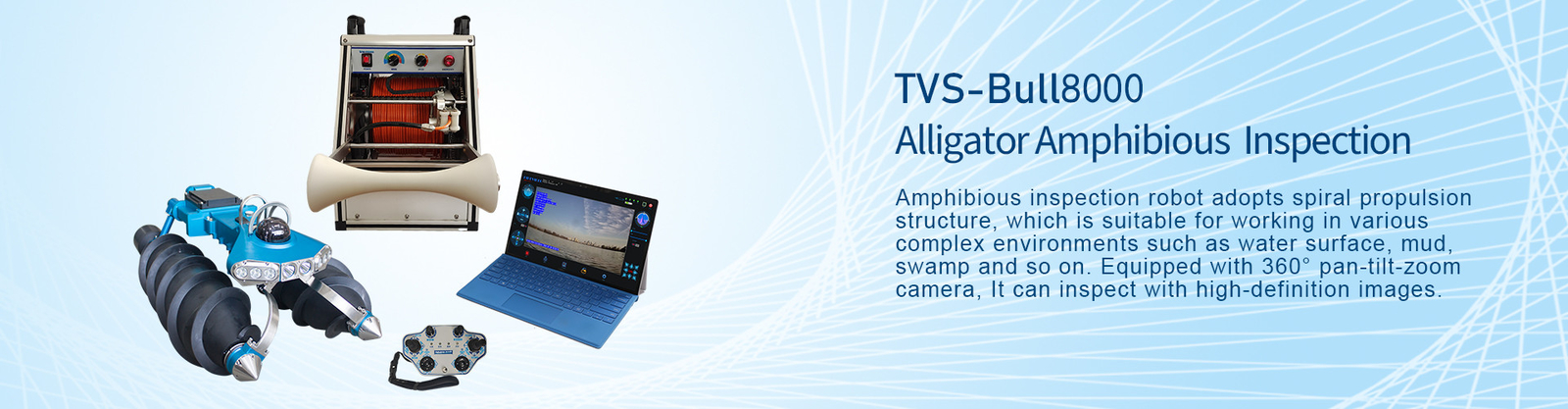 TVS-Bull8000
Alligator Amphibious Inspection

Amphibious inspection robot adopts spiral propulsion structure, which is suitable for working in various complex environments such as water surface, mud, swamp and so on. Equipped with 360° pan-tilt-zoom camera, It can inspect with high-definition images.